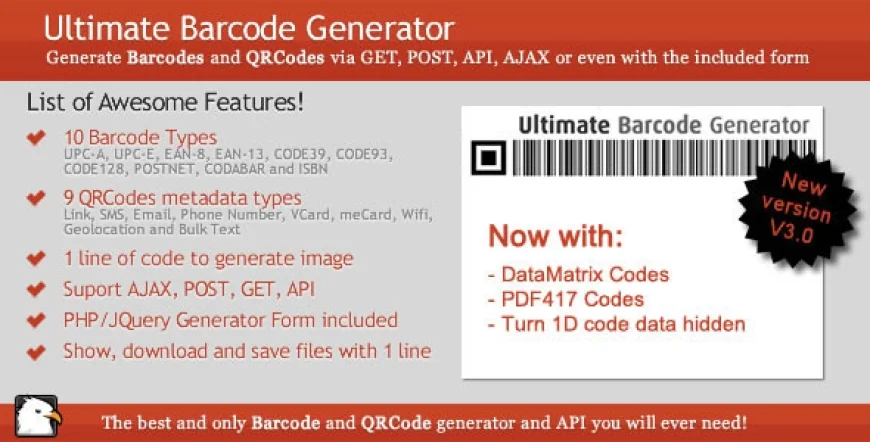 Ultimate Barcode Generator

Generate Barcodes and QRCodes via GET, POST, API, AJAX or even with the included form

List of Awesome Features!

10 Barcode Types
UPC-A, UPC-E, EAN-8, EAN-13, CODE39, CODE93, CODE128, POSTNET, CODABAR and ISBN

9 QRCodes metadata types
Link, SMS, Email, Phone Number, VCard, meCard, Wifi, Geolocation and Bulk Text

1 line of code to generate image

Suport AJAX, POST, GET, API

PHP/JQuery Generator Form included

Show, download and save files with 1 line

Ultimate Barcode Generator

New version V3.0

Now with:

- DataMatrix Codes
- PDF417 Codes
- Turn 1D code data hidden

The best and only Barcode and QRCode generator and API you will ever need!